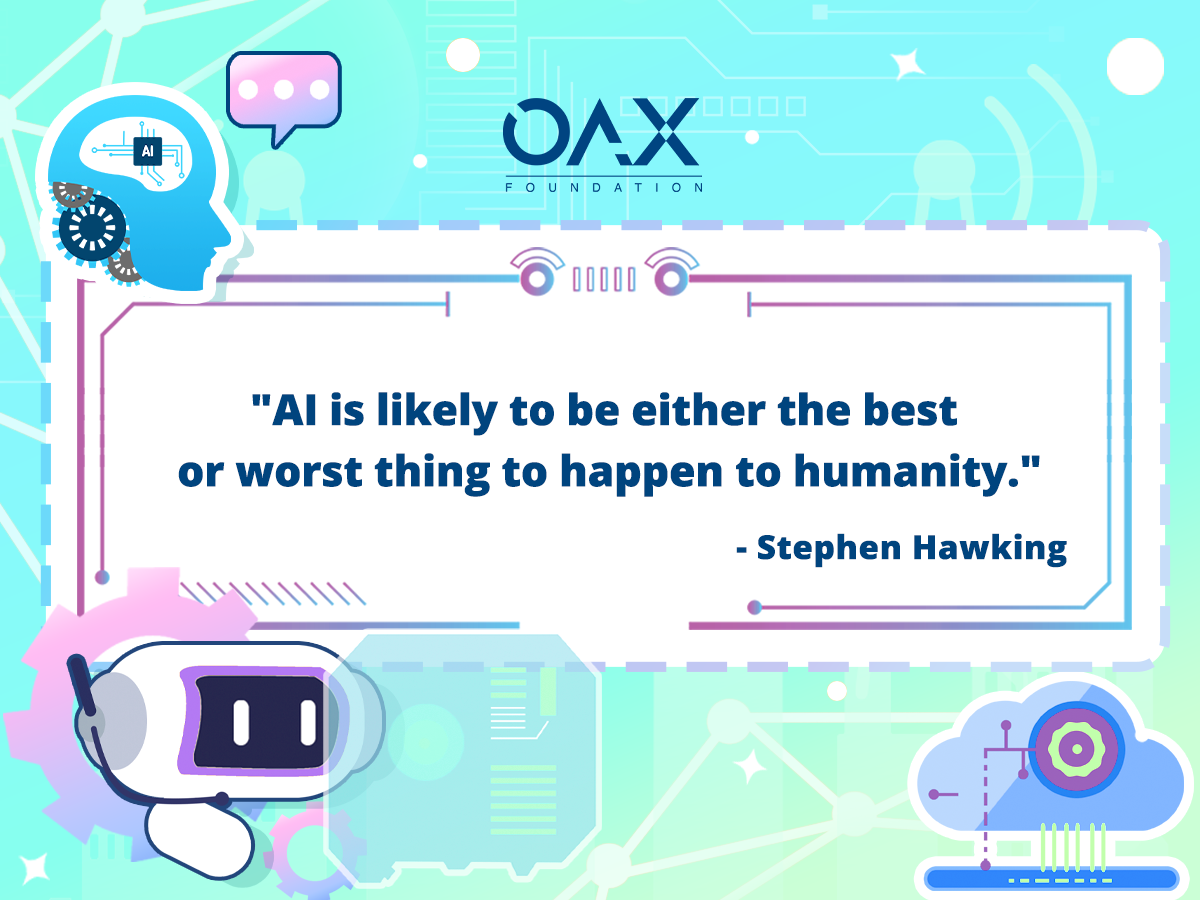 AI

OAX
FOUNDATION

"AI is likely to be either the best or worst thing to happen to humanity."

- Stephen Hawking